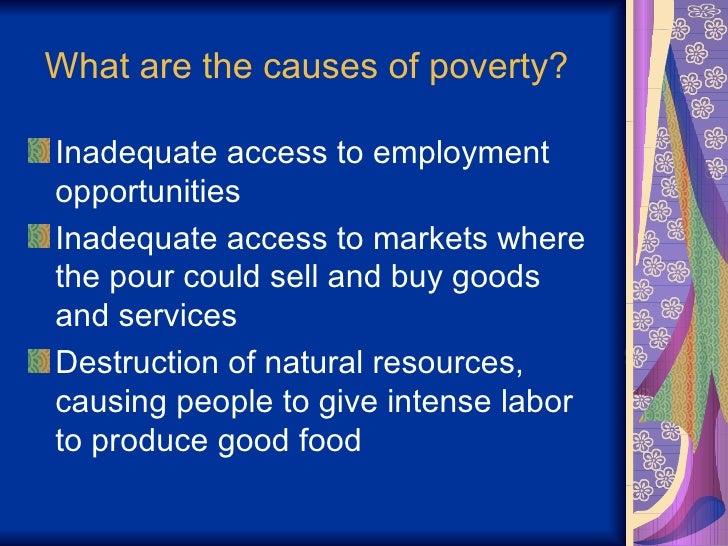 What are the causes of poverty?

Inadequate access to employment opportunities

Inadequate access to markets where the pour could sell and buy goods and services

Destruction of natural resources, causing people to give intense labor to produce good food